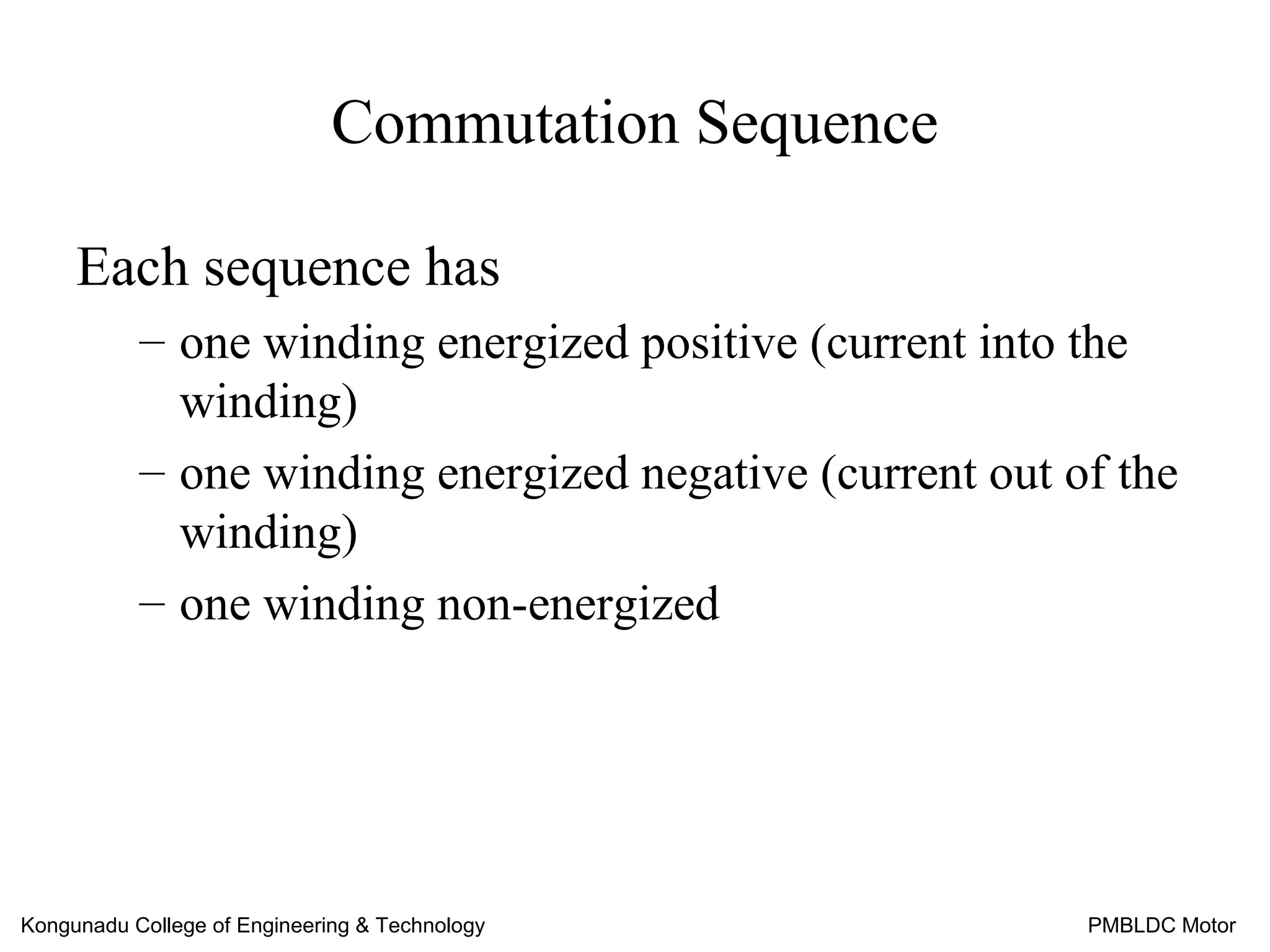 Commutation Sequence

Each sequence has

– one winding energized positive (current into the winding)

– one winding energized negative (current out of the winding)

– one winding non-energized

Kongunadu College of Engineering & Technology

PMBLDC Motor